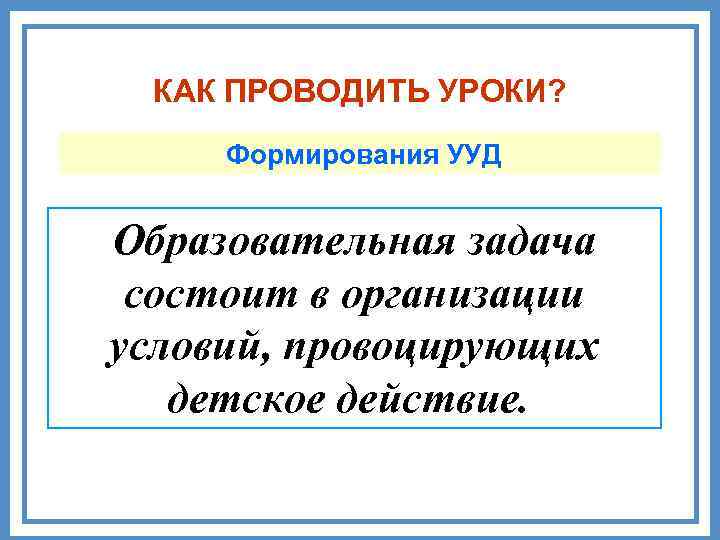 КАК ПРОВОДИТЬ УРОКИ?

Формирования УУД

Образовательная задача состоит в организации условий, провоцирующих детское действие.